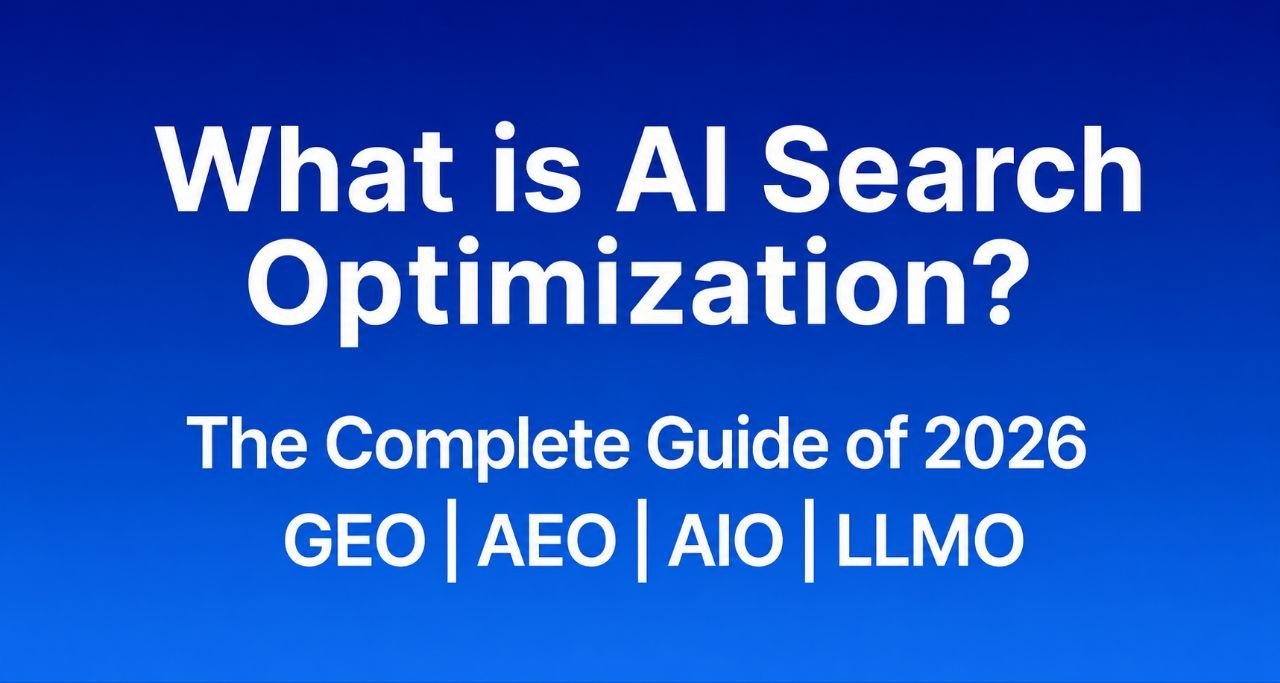 What is AI Search Optimization?

The Complete Guide of 2026

GEO | AEO | AIO | LLMO